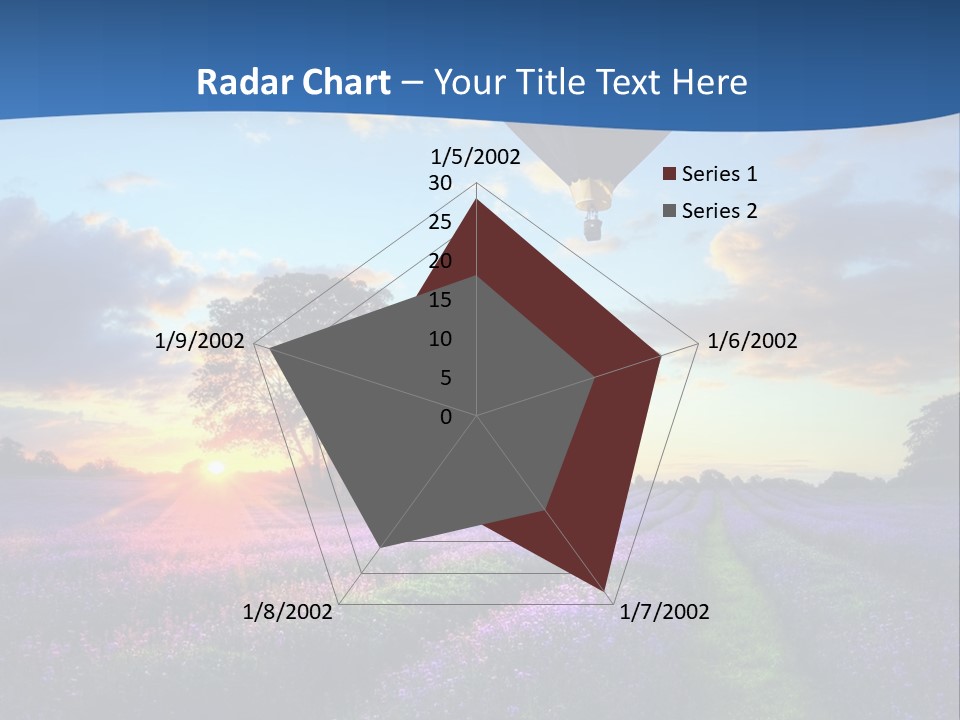 Radar Chart – Your Title Text Here

1/5/2002
30
25
20
15
10
5
0
1/6/2002
1/7/2002
1/8/2002
1/9/2002

Series 1
Series 2